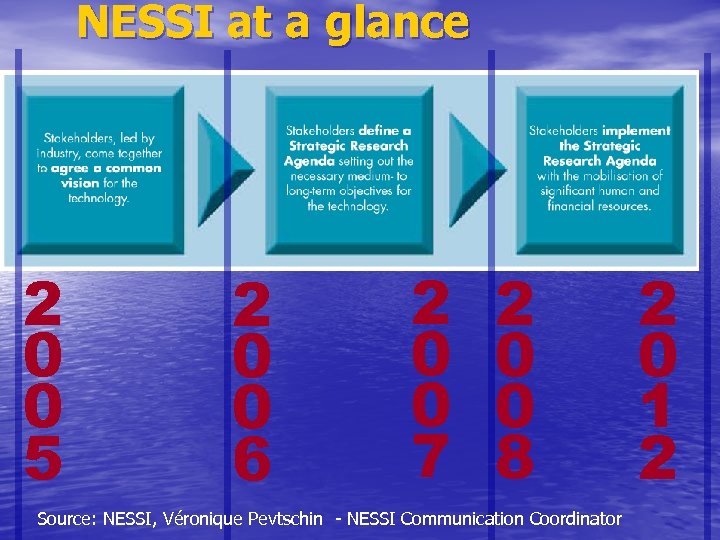 NESSI at a glance

Stakeholders, led by industry, come together to agree a common vision for the technology.

Stakeholders define a Strategic Research Agenda setting out the necessary medium- to long-term objectives for the technology.

Stakeholders implement the Strategic Research Agenda with the mobilisation of significant human and financial resources.

2005

2006

2007

2008

2012

Source: NESSI, Véronique Pevtschin - NESSI Communication Coordinator